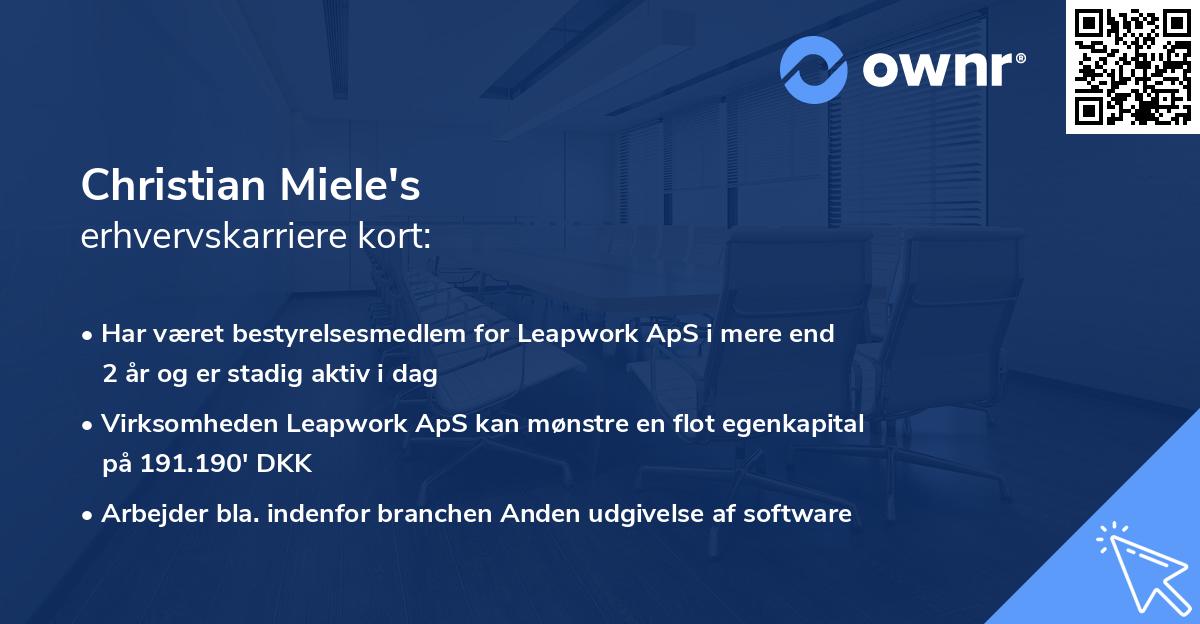 ownr®

Christian Miele's
erhvervskarriere kort:

• Har været bestyrelsesmedlem for Leapwork ApS i mere end 2 år og er stadig aktiv i dag

• Virksomheden Leapwork ApS kan mønstre en flot egenkapital på 191.190' DKK

• Arbejder bla. indenfor branchen Anden udgivelse af software